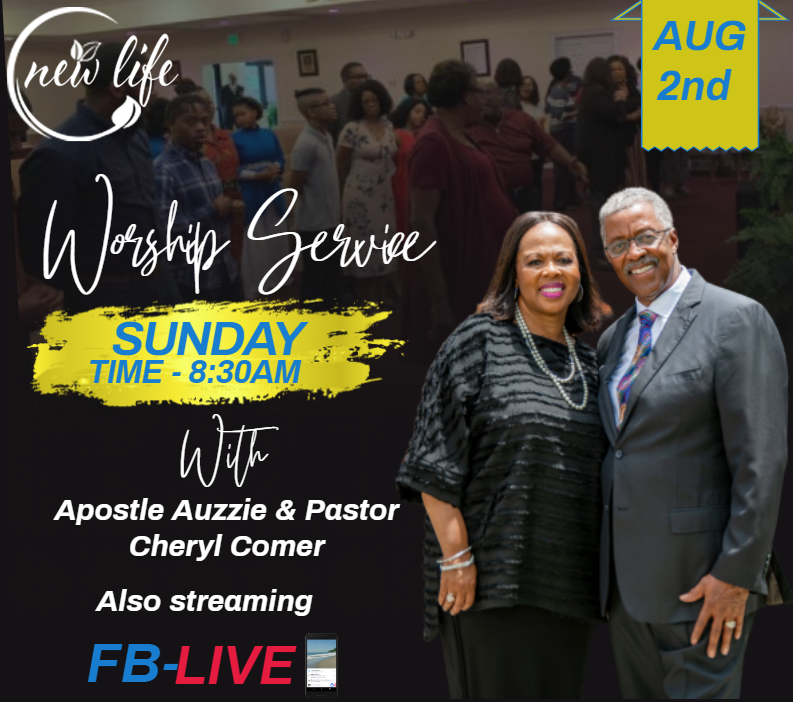 new life

AUG 2nd

Worship Service

SUNDAY
TIME - 8:30AM

With

Apostle Auzzie & Pastor Cheryl Comer

Also streaming

FB-LIVE